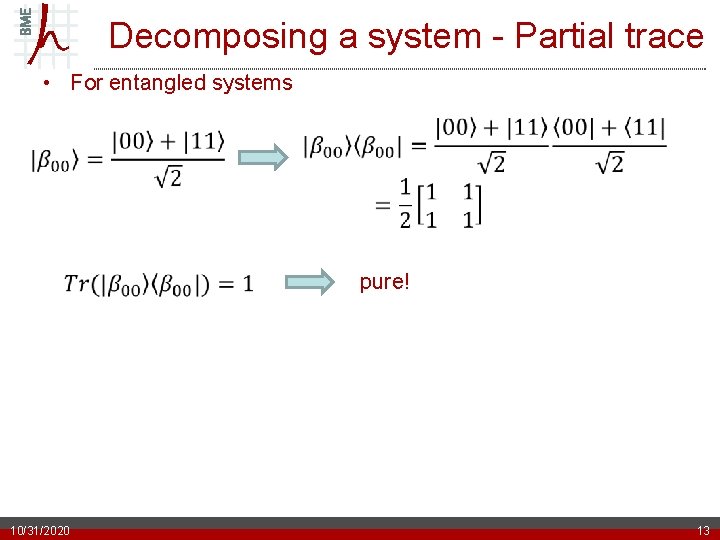 BME

Decomposing a system - Partial trace

• For entangled systems

$|\beta_{00}\rangle = \frac{|00\rangle + |11\rangle}{\sqrt{2}}$

$|\beta_{00}\rangle\langle\beta_{00}| = \frac{|00\rangle + |11\rangle}{\sqrt{2}} \frac{\langle 00| + \langle 11|}{\sqrt{2}}$

$= \frac{1}{2}\begin{bmatrix} 1 & 1 \\ 1 & 1 \end{bmatrix}$

$Tr(|\beta_{00}\rangle\langle\beta_{00}|) = 1$

pure!

10/31/2020

13